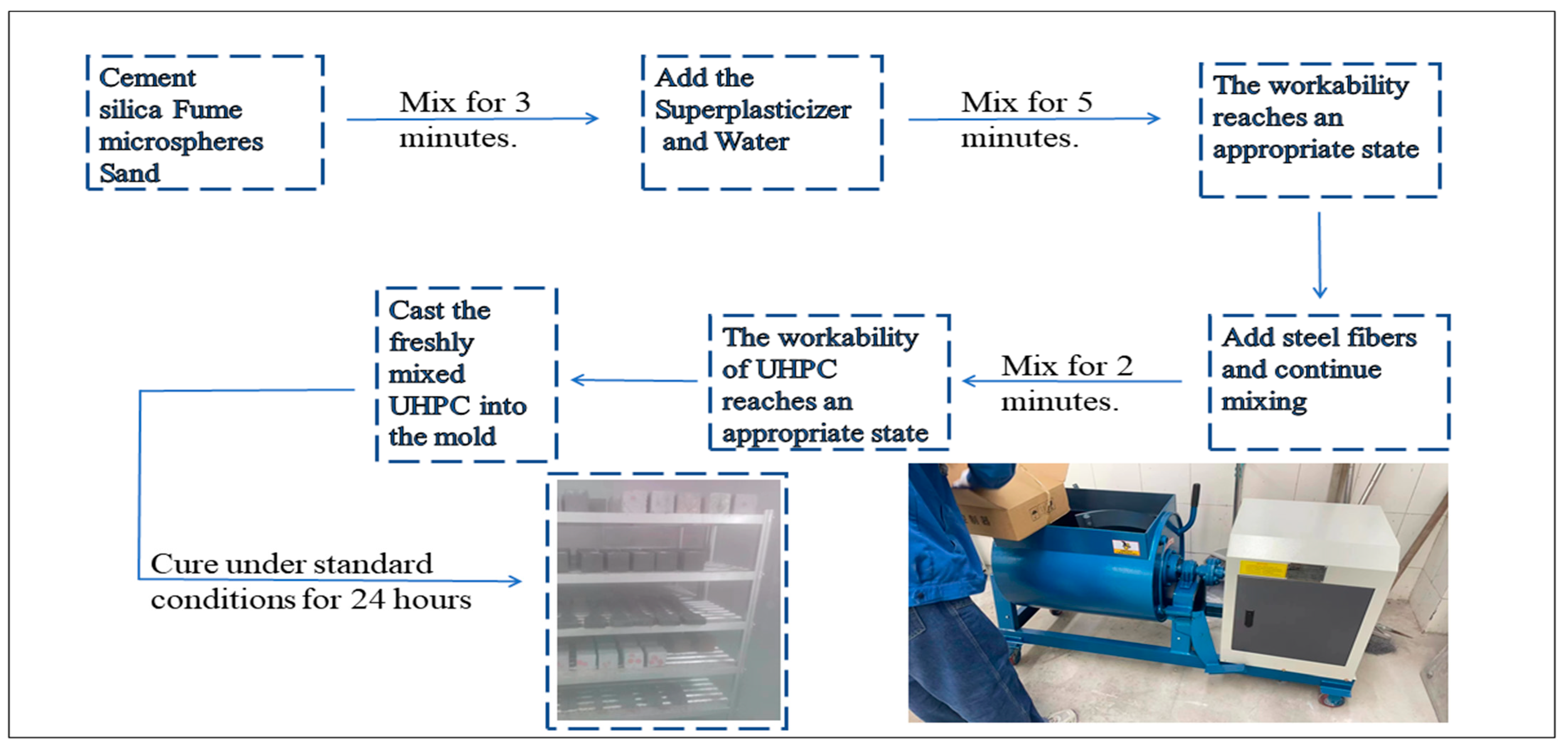 Cement
silica Fume
microspheres
Sand

Mix for 3 minutes.

Add the Superplasticizer and Water

Mix for 5 minutes.

The workability reaches an appropriate state

Add steel fibers and continue mixing

Mix for 2 minutes.

The workability of UHPC reaches an appropriate state

Cast the freshly mixed UHPC into the mold

Cure under standard conditions for 24 hours